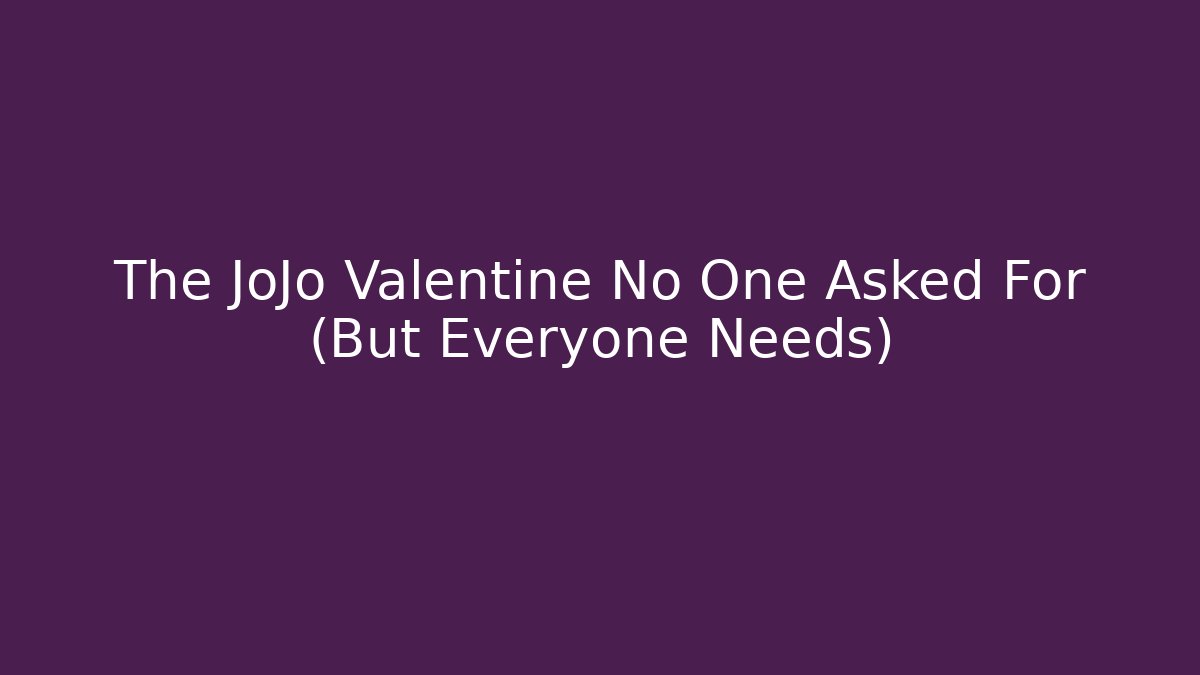 The JoJo Valentine No One Asked For (But Everyone Needs)